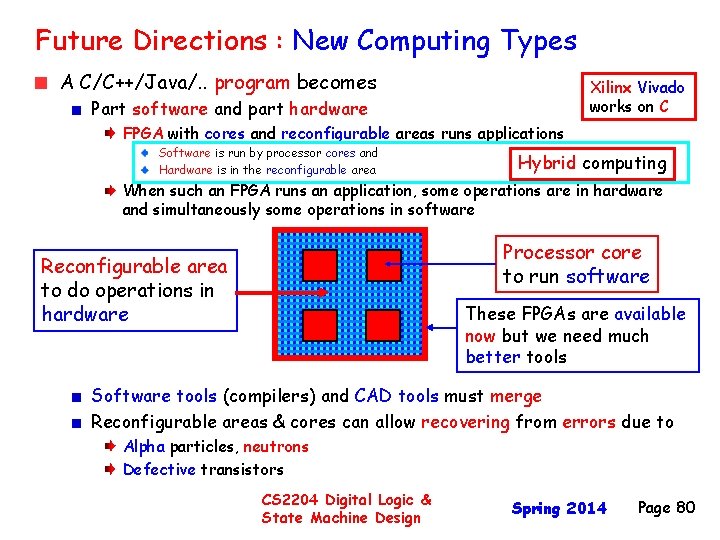 Future Directions : New Computing Types

A C/C++/Java/.. program becomes

Xilinx Vivado works on C

Part software and part hardware

FPGA with cores and reconfigurable areas runs applications

Software is run by processor cores and

Hardware is in the reconfigurable area

Hybrid computing

When such an FPGA runs an application, some operations are in hardware and simultaneously some operations in software

Reconfigurable area to do operations in hardware

Processor core to run software

These FPGAs are available now but we need much better tools

Software tools (compilers) and CAD tools must merge

Reconfigurable areas & cores can allow recovering from errors due to

Alpha particles, neutrons

Defective transistors

CS2204 Digital Logic & State Machine Design

Spring 2014

Page 80